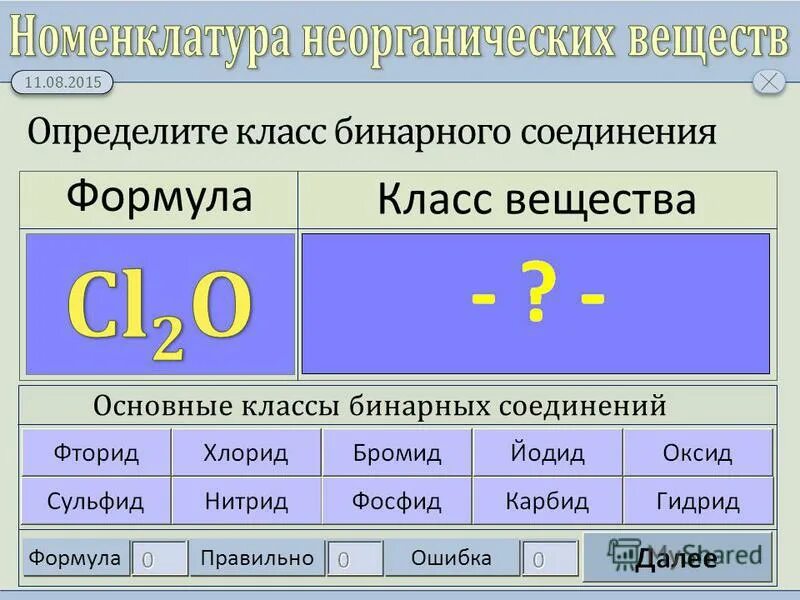 Номенклатура неорганических веществ

11.08.2015

Определите класс бинарного соединения

| Формула | Класс вещества |
|---|---|
| $Cl_2O$ | - ? - |

Основные классы бинарных соединений

| Фторид | Хлорид | Бромид | Йодид | Оксид |
|---|---|---|---|---|
| Сульфид | Нитрид | Фосфид | Карбид | Гидрид |

Формула 0 Правильно 0 Ошибка 0 Далее

MyShared